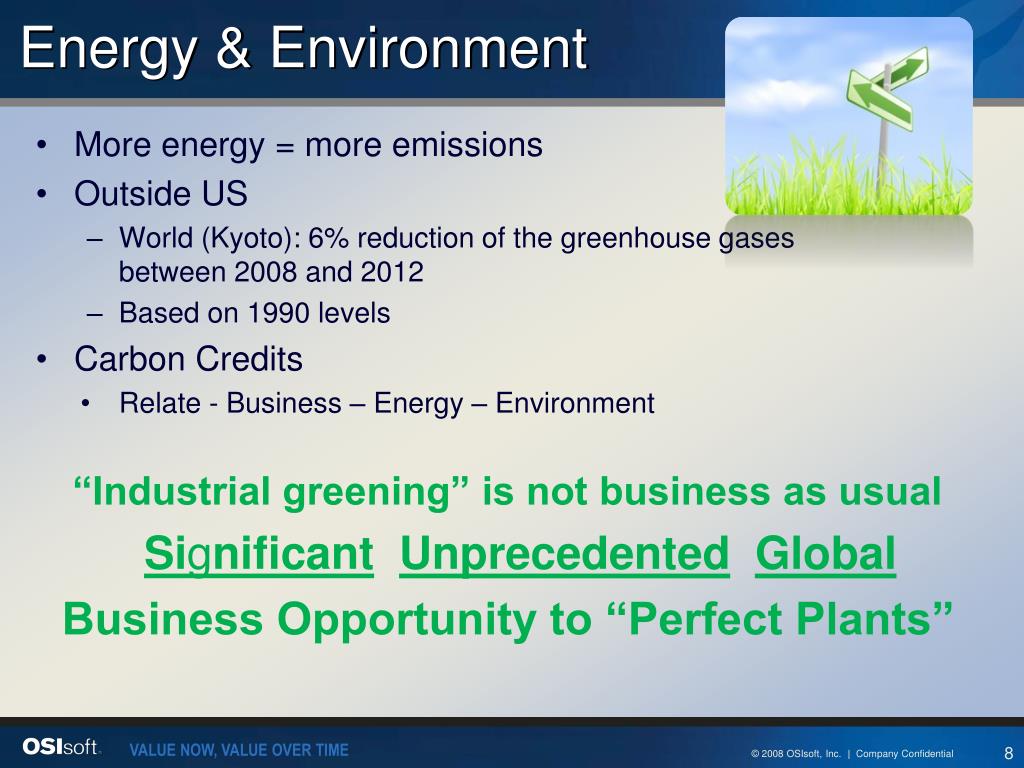 Energy & Environment

• More energy = more emissions
• Outside US
– World (Kyoto): 6% reduction of the greenhouse gases between 2008 and 2012
– Based on 1990 levels
• Carbon Credits
• Relate - Business – Energy – Environment

“Industrial greening” is not business as usual

Significant Unprecedented Global

Business Opportunity to “Perfect Plants”

OSIsoft. VALUE NOW, VALUE OVER TIME © 2008 OSIsoft, Inc. | Company Confidential 8